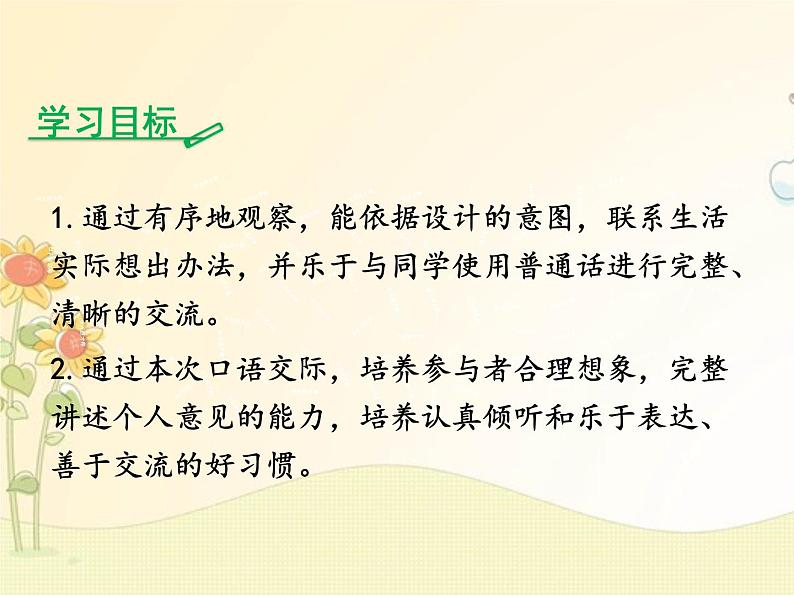 学习目标

1. 通过有序地观察，能依据设计的意图，联系生活实际想出办法，并乐于与同学使用普通话进行完整、清晰的交流。

2. 通过本次口语交际，培养参与者合理想象，完整讲述个人意见的能力，培养认真倾听和乐于表达、善于交流的好习惯。